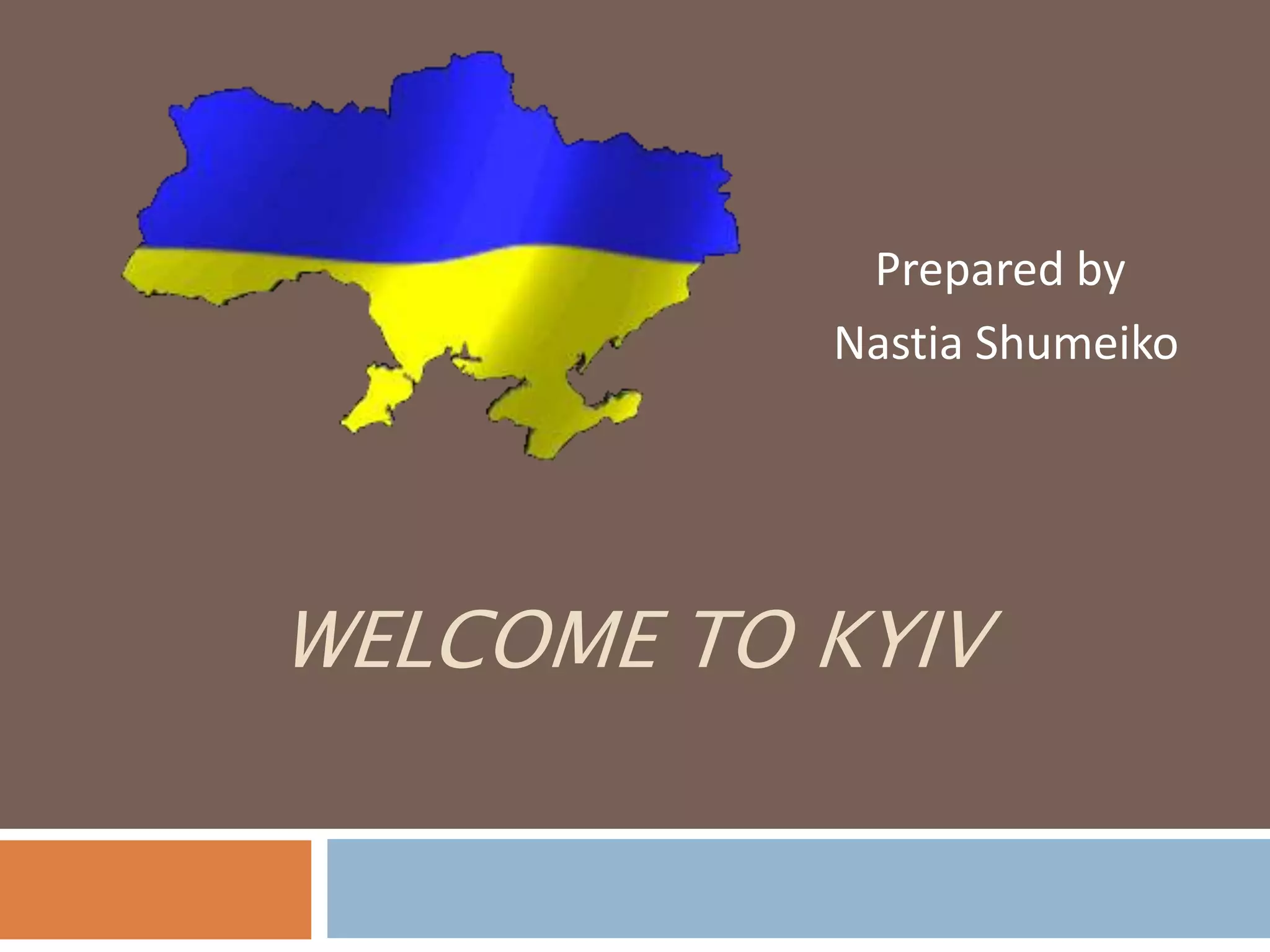 Prepared by
Nastia Shumeiko

WELCOME TO KYIV